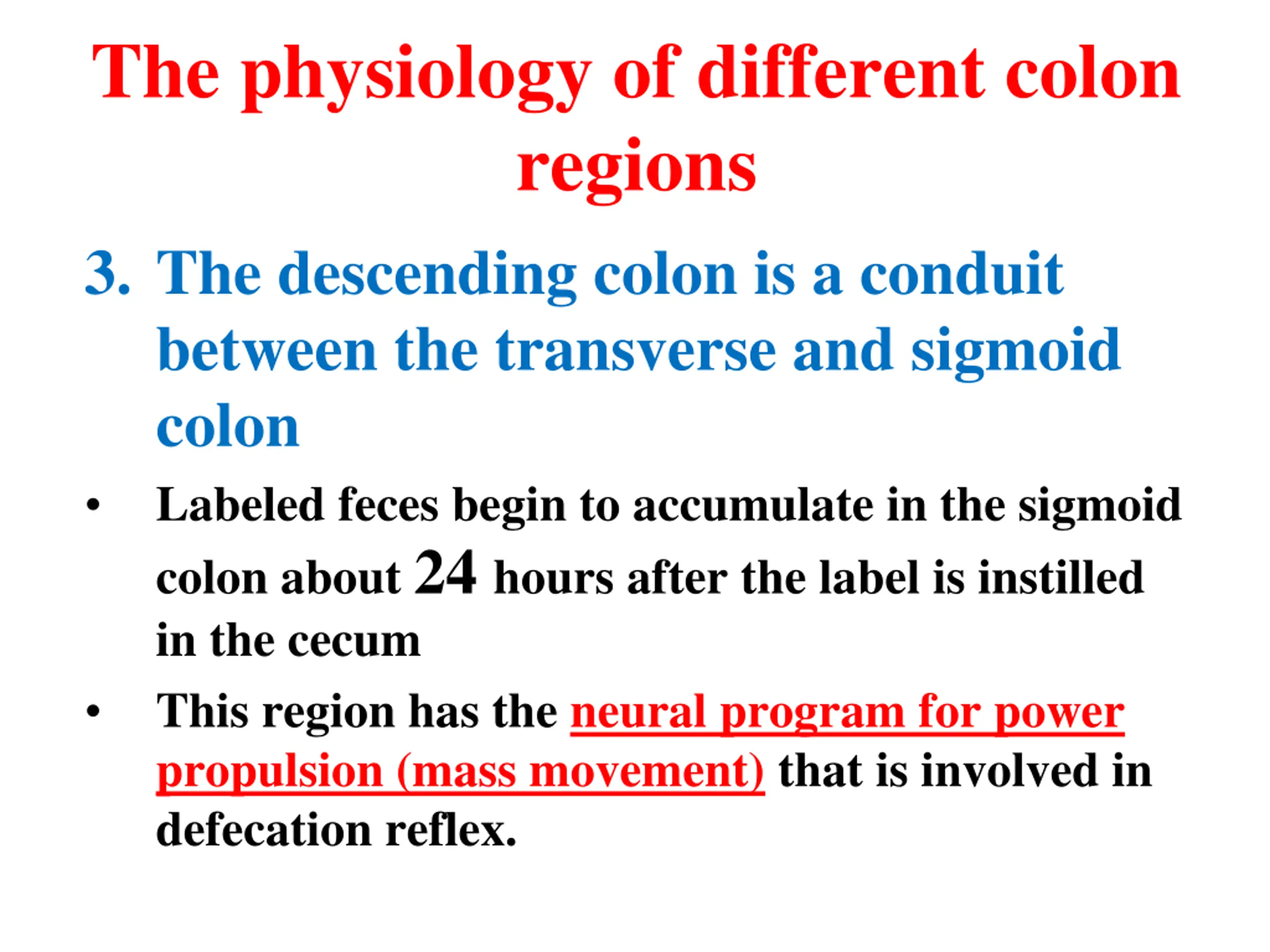 The physiology of different colon regions

3. The descending colon is a conduit between the transverse and sigmoid colon

• Labeled feces begin to accumulate in the sigmoid colon about 24 hours after the label is instilled in the cecum

• This region has the neural program for power propulsion (mass movement) that is involved in defecation reflex.